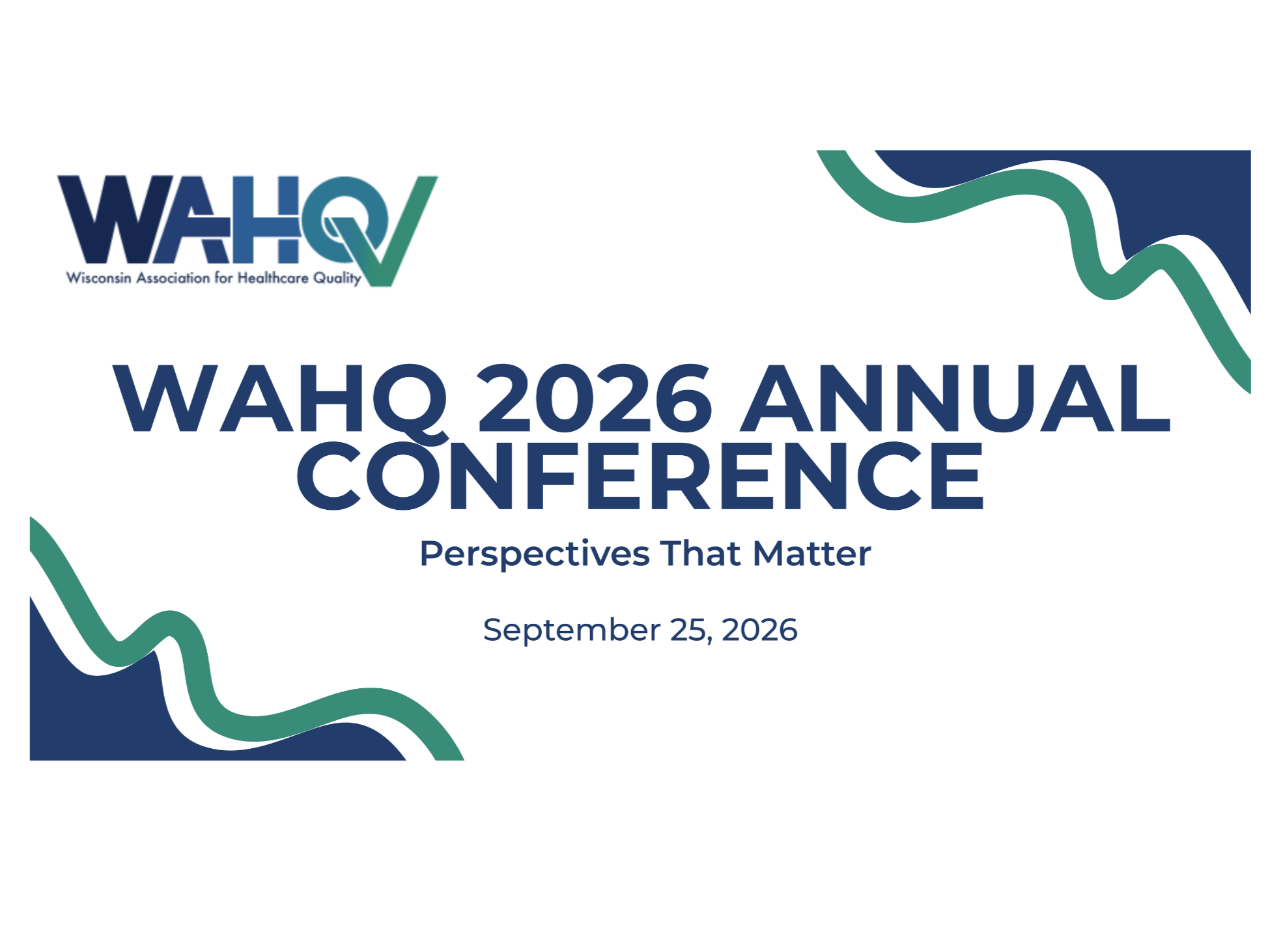 WAHQ
Wisconsin Association for Healthcare Quality

WAHQ 2026 ANNUAL CONFERENCE

Perspectives That Matter

September 25, 2026